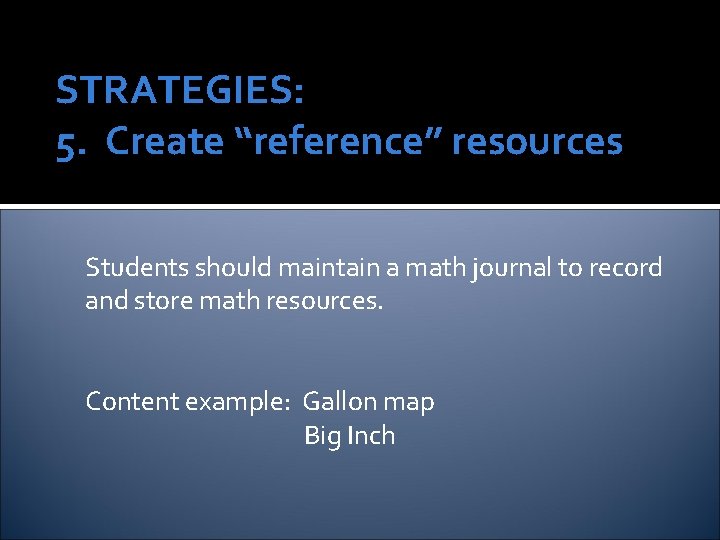 STRATEGIES:
5. Create “reference” resources

Students should maintain a math journal to record and store math resources.

Content example: Gallon map
Big Inch